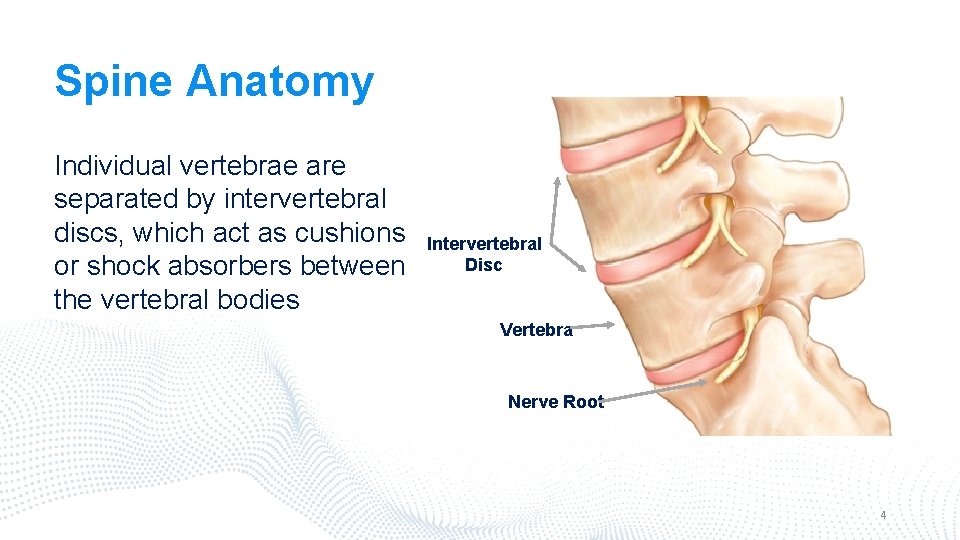 Spine Anatomy

Individual vertebrae are separated by intervertebral discs, which act as cushions or shock absorbers between the vertebral bodies

Intervertebral Disc

Vertebra

Nerve Root

4